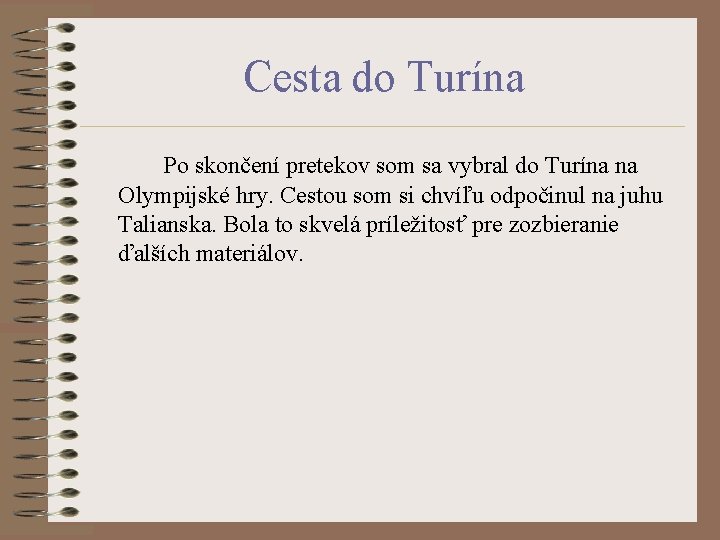 Cesta do Turína

Po skončení pretekov som sa vybral do Turína na Olympijské hry. Cestou som si chvíľu odpočinul na juhu Talianska. Bola to skvelá príležitosť pre zozbieranie ďalších materiálov.